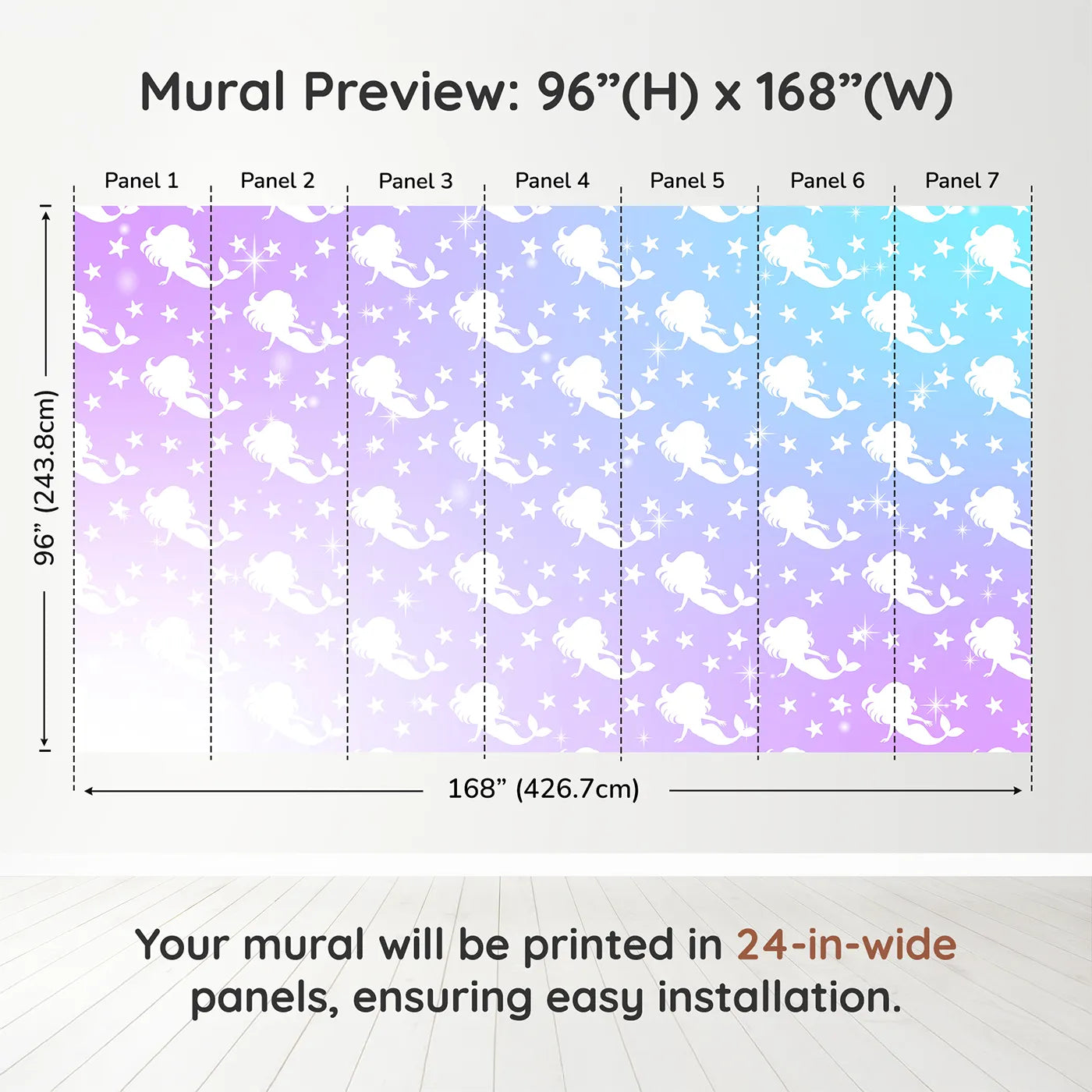 Mural Preview: 96”(H) x 168”(W)

Panel 1
Panel 2
Panel 3
Panel 4
Panel 5
Panel 6
Panel 7

96” (243.8cm)

168” (426.7cm)

Your mural will be printed in 24-in-wide panels, ensuring easy installation.